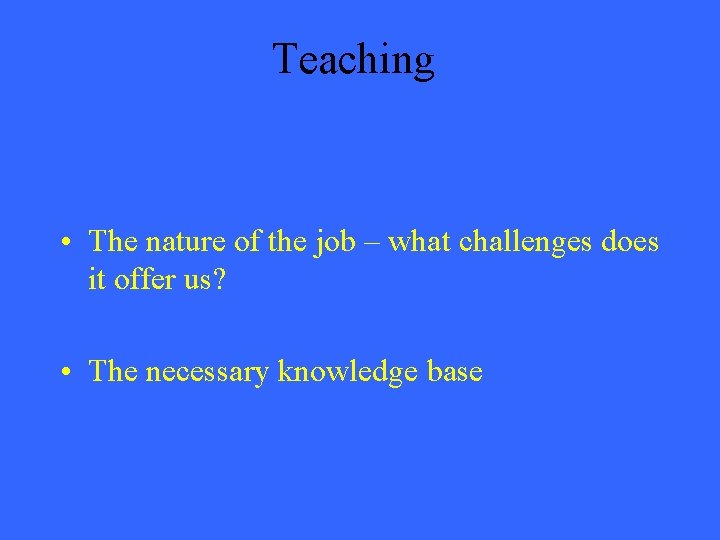 Teaching

• The nature of the job – what challenges does it offer us?

• The necessary knowledge base